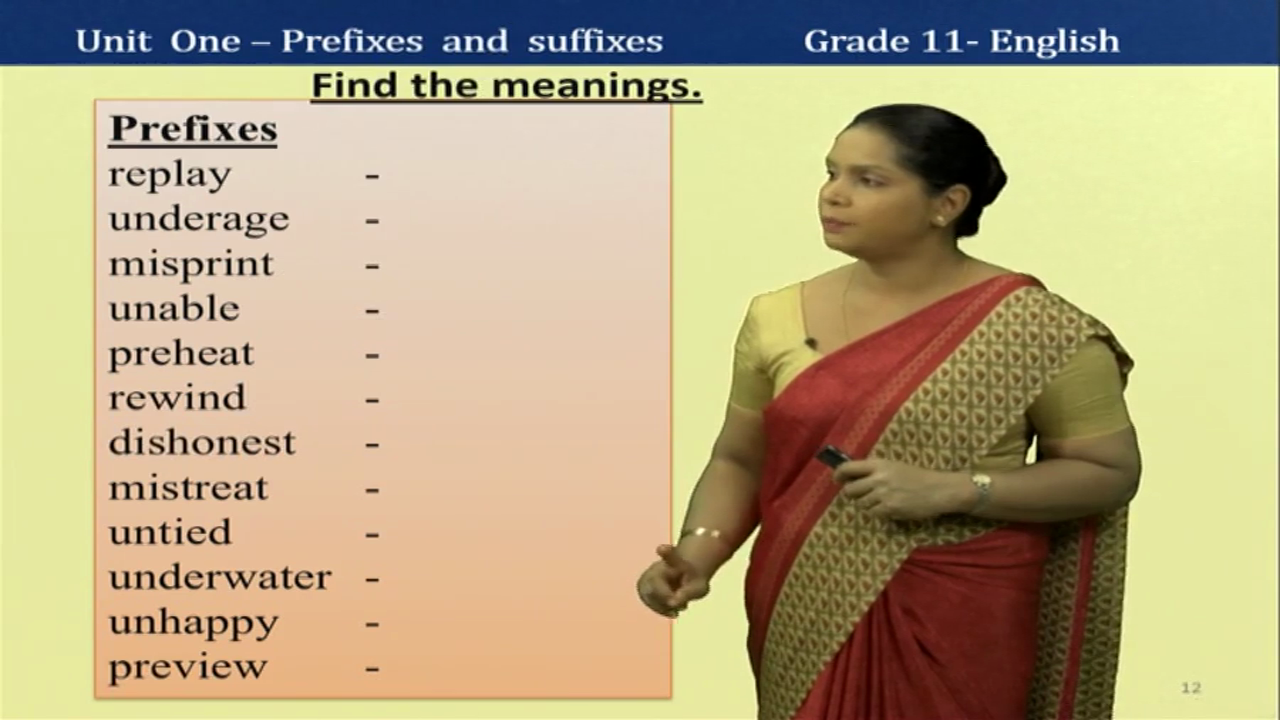 Unit One – Prefixes and suffixes Grade 11- English

Find the meanings.

Prefixes
replay -
underage -
misprint -
unable -
preheat -
rewind -
dishonest -
mistreat -
untied -
underwater -
unhappy -
preview -

12